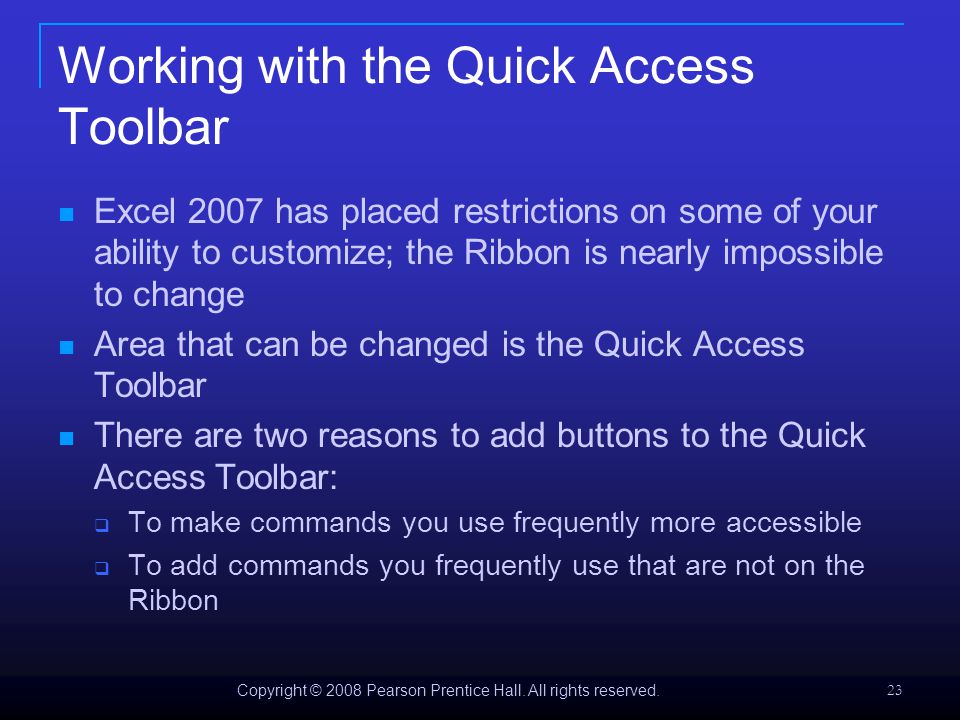 Working with the Quick Access Toolbar

- Excel 2007 has placed restrictions on some of your ability to customize; the Ribbon is nearly impossible to change
- Area that can be changed is the Quick Access Toolbar
- There are two reasons to add buttons to the Quick Access Toolbar:
  - To make commands you use frequently more accessible
  - To add commands you frequently use that are not on the Ribbon

Copyright © 2008 Pearson Prentice Hall. All rights reserved.

23